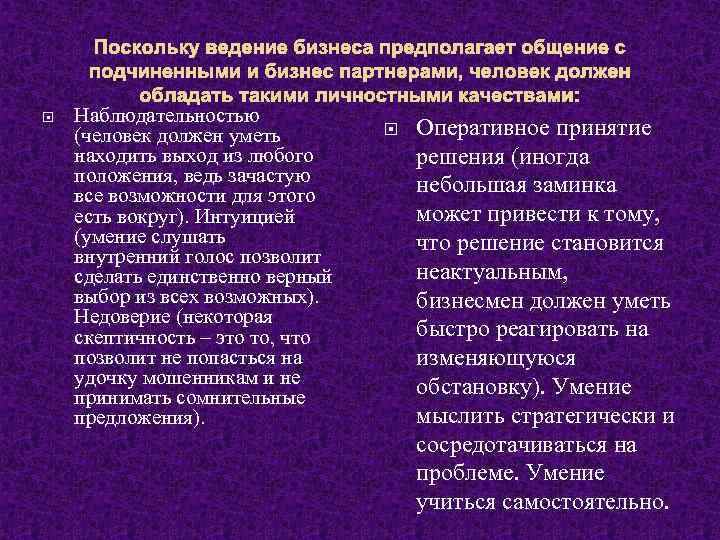 Поскольку ведение бизнеса предполагает общение с подчиненными и бизнес партнерами, человек должен обладать такими личностными качествами:

Наблюдательностью (человек должен уметь находить выход из любого положения, ведь зачастую все возможности для этого есть вокруг). Интуицией (умение слушать внутренний голос позволит сделать единственно верный выбор из всех возможных). Недоверие (некоторая скептичность – это то, что позволит не попасться на удочку мошенникам и не принимать сомнительные предложения).

Оперативное принятие решения (иногда небольшая заминка может привести к тому, что решение становится неактуальным, бизнесмен должен уметь быстро реагировать на изменяющуюся обстановку). Умение мыслить стратегически и сосредотачиваться на проблеме. Умение учиться самостоятельно.